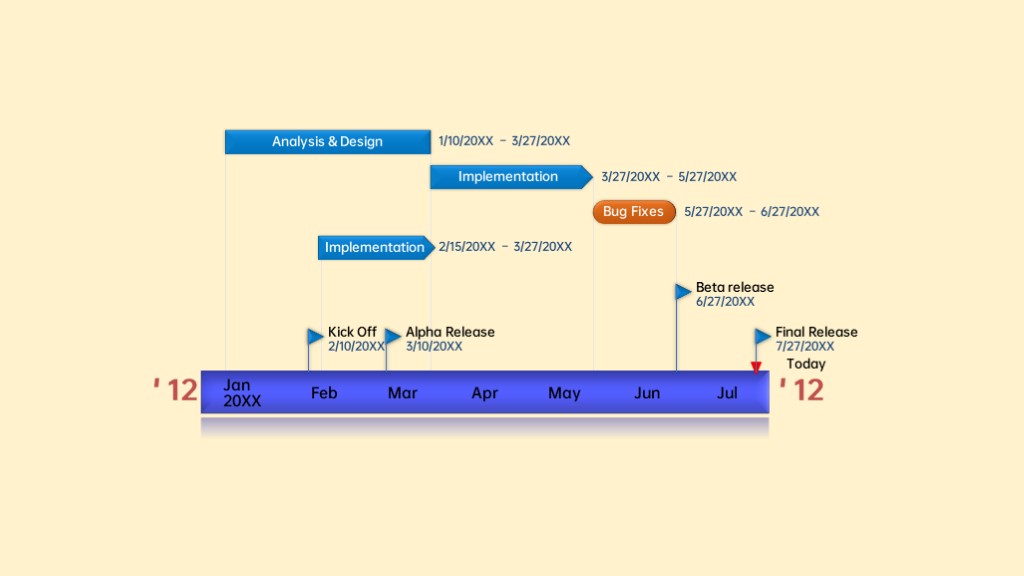 Analysis & Design 1/10/20XX – 3/27/20XX

Implementation 3/27/20XX – 5/27/20XX

Bug Fixes 5/27/20XX – 6/27/20XX

Implementation 2/15/20XX – 3/27/20XX

Beta release
6/27/20XX

Kick Off
2/10/20XX

Alpha Release
3/10/20XX

Final Release
7/27/20XX

Today

' 12

Jan
20XX

Feb

Mar

Apr

May

Jun

Jul

' 12